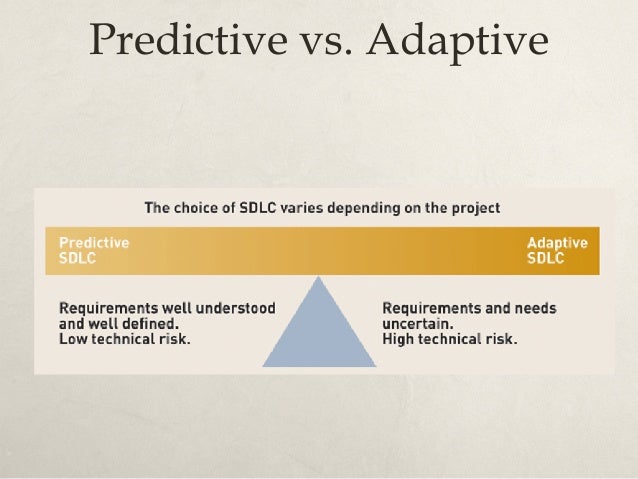 Predictive vs. Adaptive

The choice of SDLC varies depending on the project

Predictive SDLC

Adaptive SDLC

Requirements well understood and well defined.
Low technical risk.

Requirements and needs uncertain.
High technical risk.